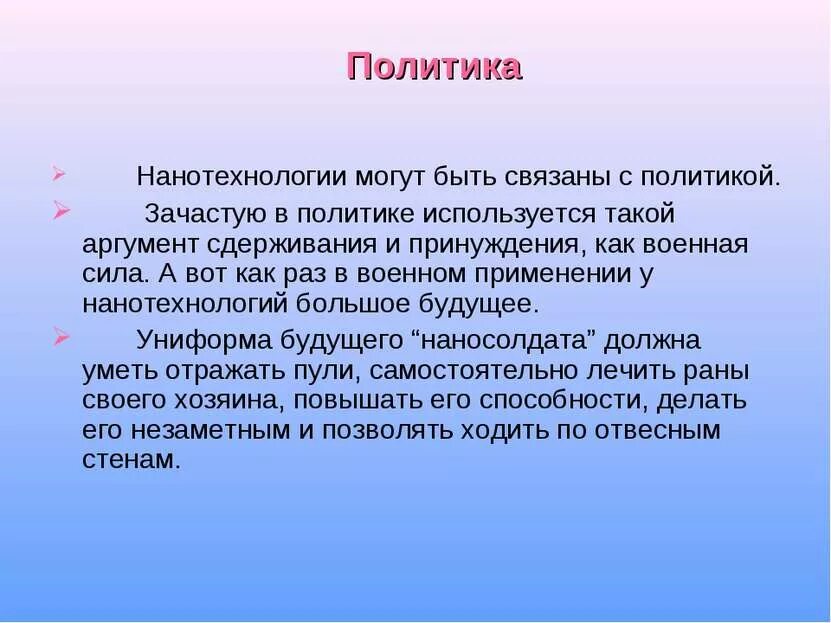 Политика

Нанотехнологии могут быть связаны с политикой.

Зачастую в политике используется такой аргумент сдерживания и принуждения, как военная сила. А вот как раз в военном применении у нанотехнологий большое будущее.

Униформа будущего “наносолдата” должна уметь отражать пули, самостоятельно лечить раны своего хозяина, повышать его способности, делать его незаметным и позволять ходить по отвесным стенам.